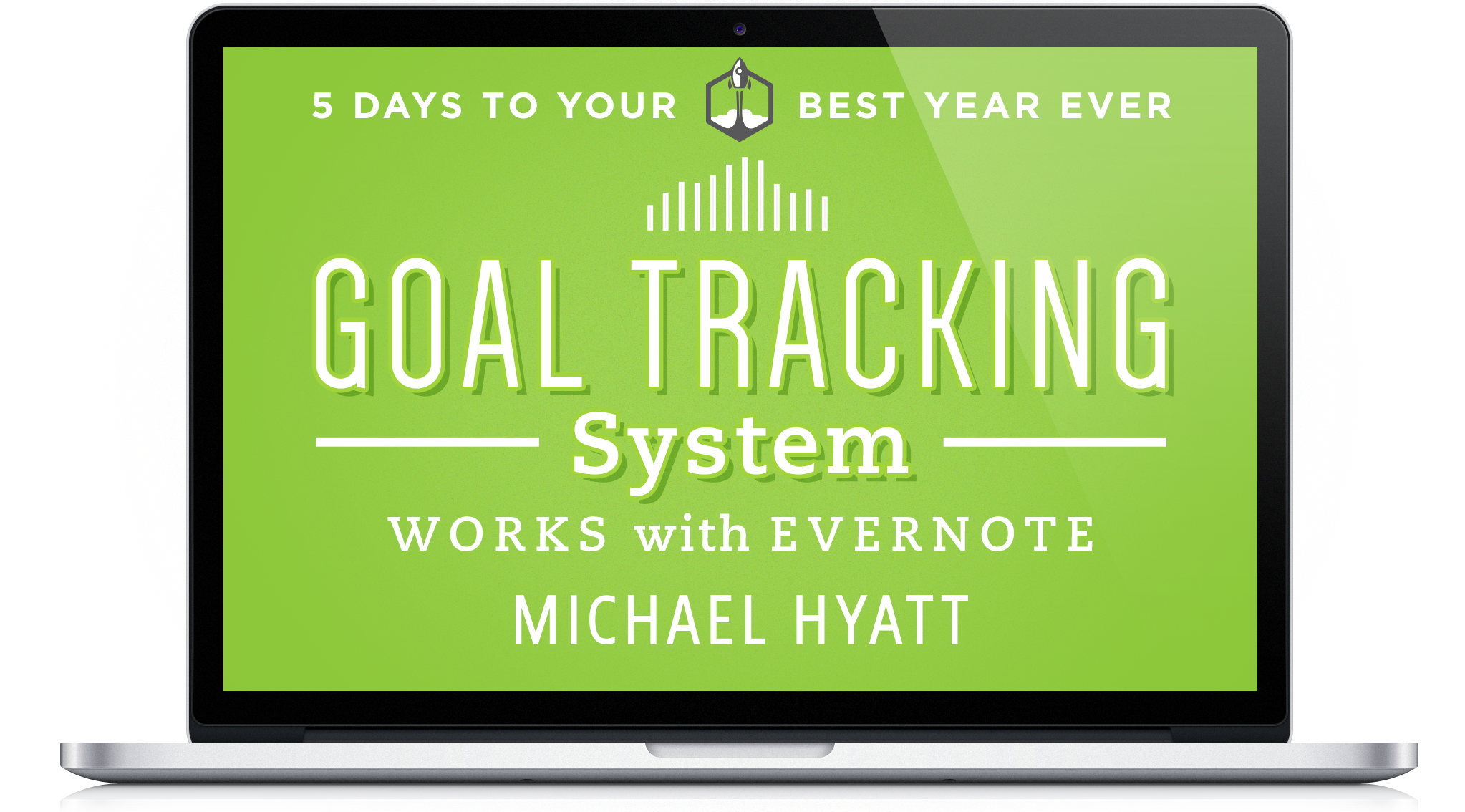 5 DAYS TO YOUR BEST YEAR EVER

GOAL TRACKING
System

WORKS with EVERNOTE

MICHAEL HYATT